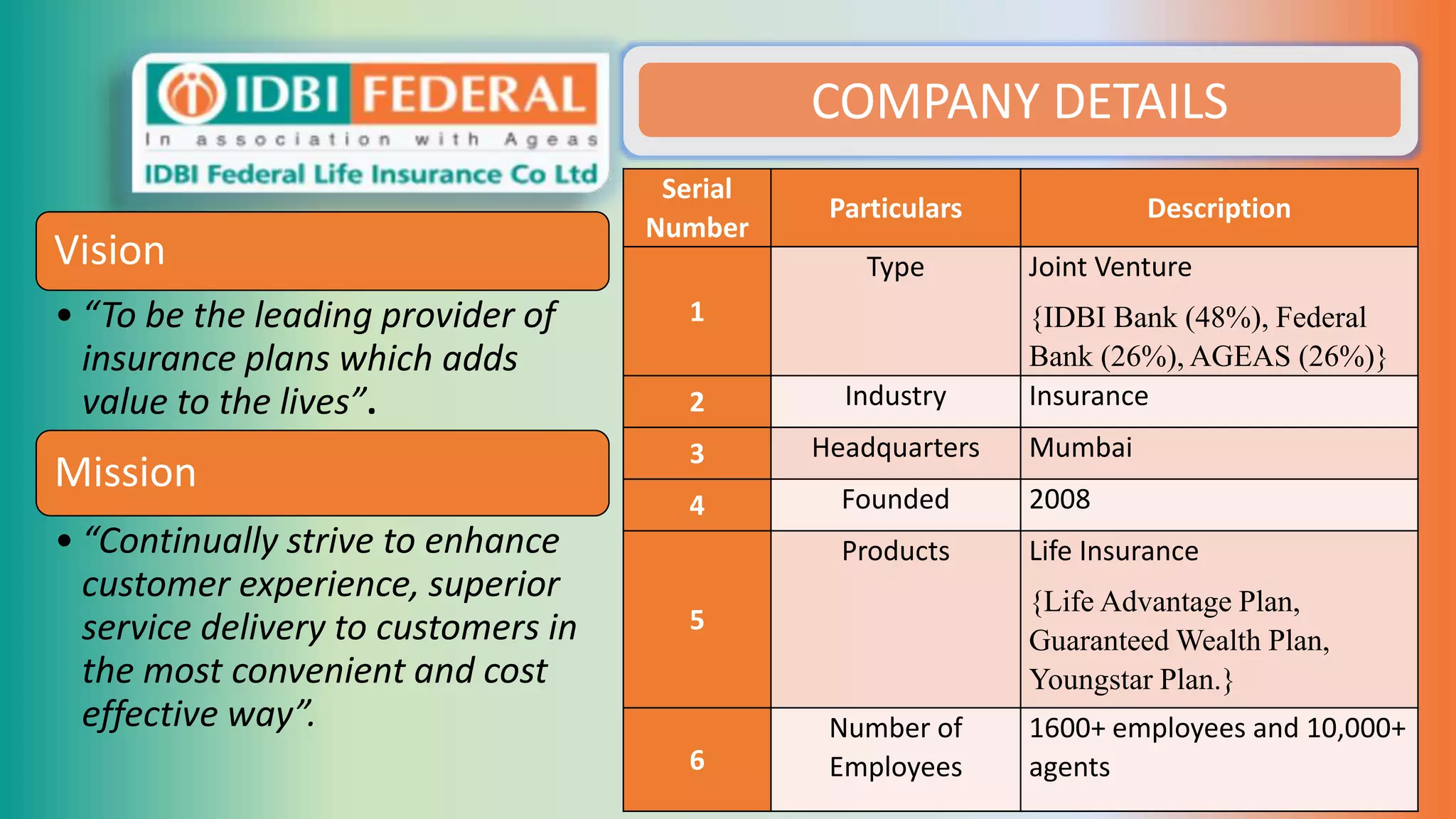 IDBI FEDERAL
In association with Ageas
IDBI Federal Life Insurance Co Ltd

Vision

• "To be the leading provider of insurance plans which adds value to the lives".

Mission

• "Continually strive to enhance customer experience, superior service delivery to customers in the most convenient and cost effective way".

COMPANY DETAILS

| Serial Number | Particulars | Description |
|---|---|---|
| 1 | Type | Joint Venture {IDBI Bank (48%), Federal Bank (26%), AGEAS (26%)} |
| 2 | Industry | Insurance |
| 3 | Headquarters | Mumbai |
| 4 | Founded | 2008 |
| 5 | Products | Life Insurance {Life Advantage Plan, Guaranteed Wealth Plan, Youngstar Plan.} |
| 6 | Number of Employees | 1600+ employees and 10,000+ agents |